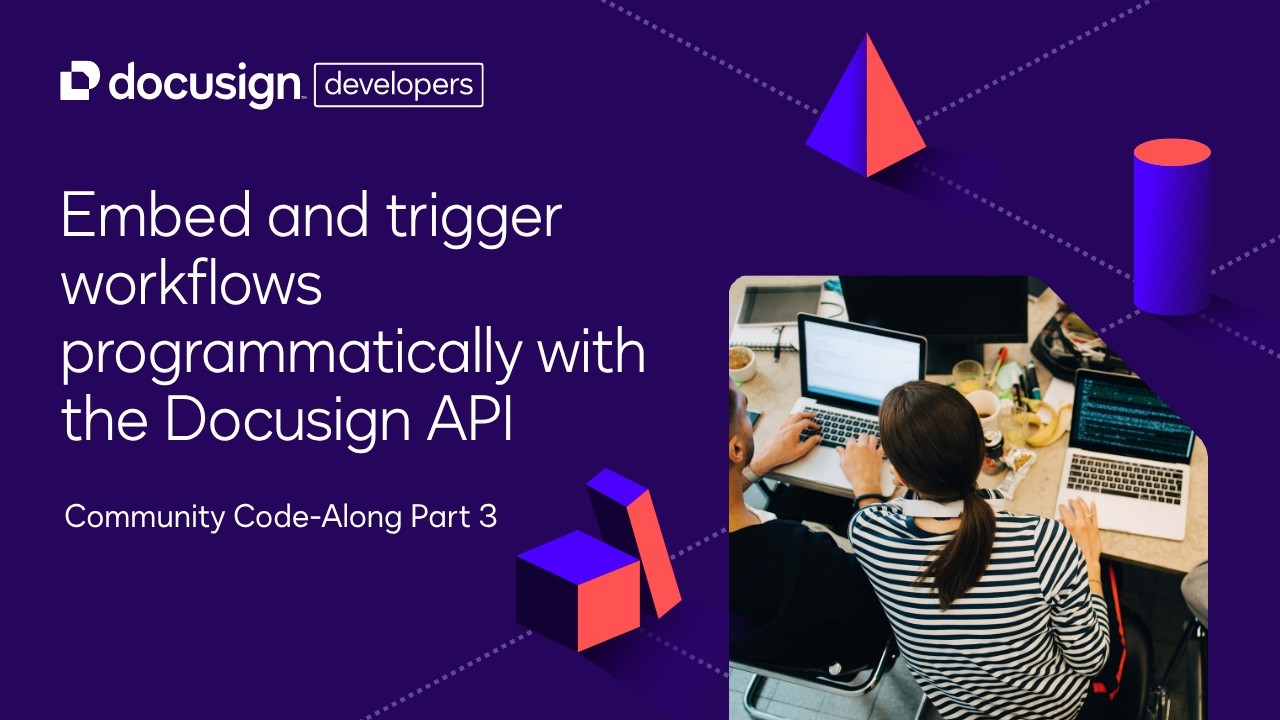 docusign developers

Embed and trigger workflows programmatically with the Docusign API

Community Code-Along Part 3